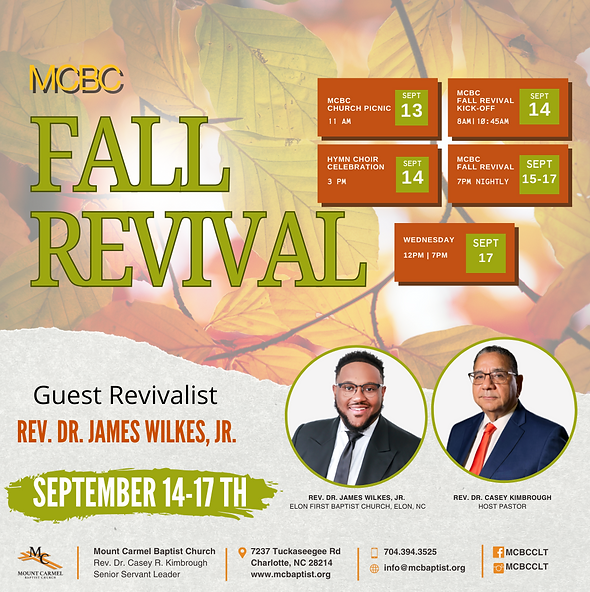 MCBC

FALL REVIVAL

MCBC CHURCH PICNIC
11 AM
SEPT 13

MCBC FALL REVIVAL KICK-OFF
8AM|10:45AM
SEPT 14

HYMN CHOIR CELEBRATION
3 PM
SEPT 14

MCBC FALL REVIVAL
7PM NIGHTLY
SEPT 15-17

WEDNESDAY
12PM | 7PM
SEPT 17

Guest Revivalist
REV. DR. JAMES WILKES, JR.

SEPTEMBER 14-17 TH

REV. DR. JAMES WILKES, JR.
ELON FIRST BAPTIST CHURCH, ELON, NC

REV. DR. CASEY KIMBROUGH
HOST PASTOR

MC
MOUNT CARMEL BAPTIST CHURCH

Mount Carmel Baptist Church
Rev. Dr. Casey R. Kimbrough
Senior Servant Leader

7237 Tuckaseegee Rd
Charlotte, NC 28214
www.mcbaptist.org

704.394.3525
info@mcbaptist.org

MCBCCLT
MCBCCLT